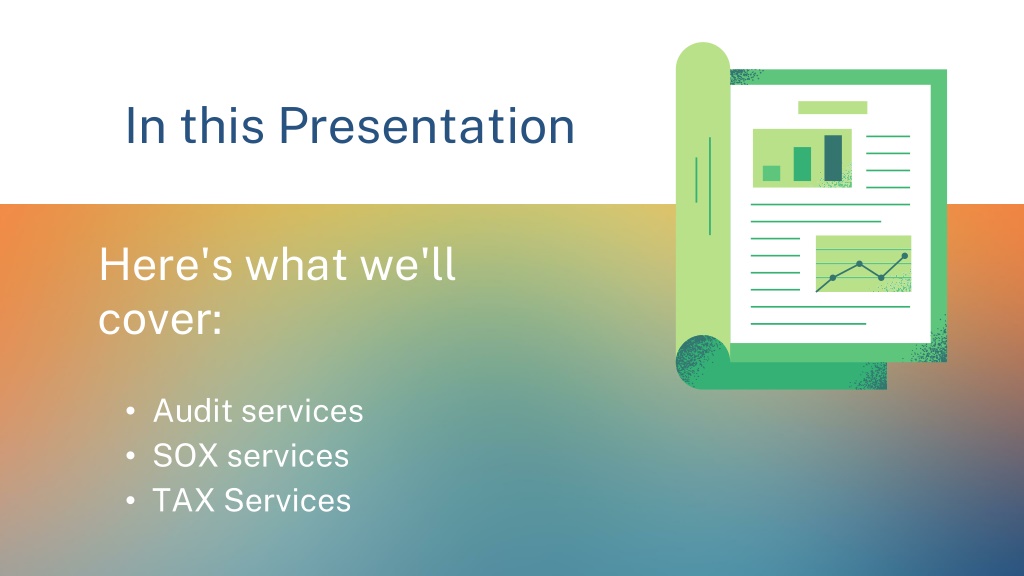 In this Presentation

Here's what we'll cover:

• Audit services
• SOX services
• TAX Services